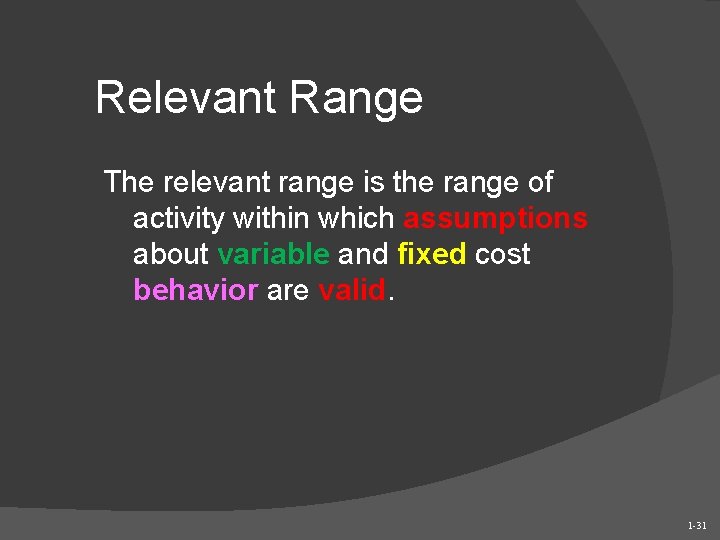 Relevant Range

The relevant range is the range of activity within which assumptions about variable and fixed cost behavior are valid.

1-31